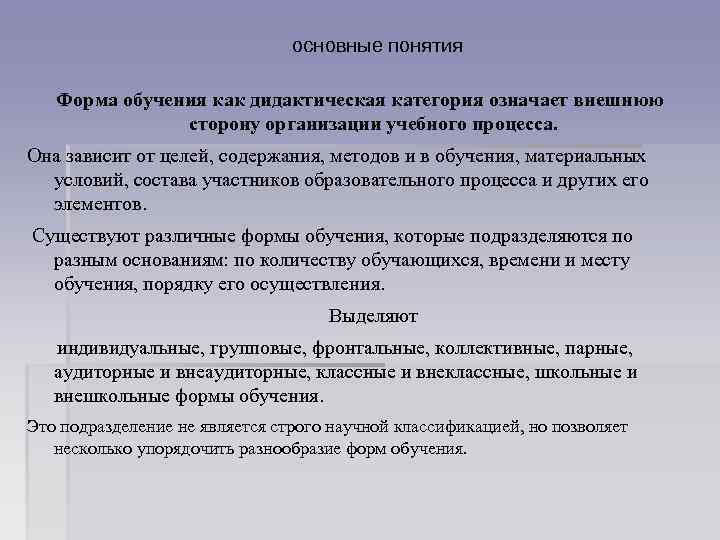 основные понятия

Форма обучения как дидактическая категория означает внешнюю сторону организации учебного процесса.

Она зависит от целей, содержания, методов и в обучения, материальных условий, состава участников образовательного процесса и других его элементов.

Существуют различные формы обучения, которые подразделяются по разным основаниям: по количеству обучающихся, времени и месту обучения, порядку его осуществления.

Выделяют

индивидуальные, групповые, фронтальные, коллективные, парные, аудиторные и внеаудиторные, классные и внеклассные, школьные и внешкольные формы обучения.

Это подразделение не является строго научной классификацией, но позволяет несколько упорядочить разнообразие форм обучения.